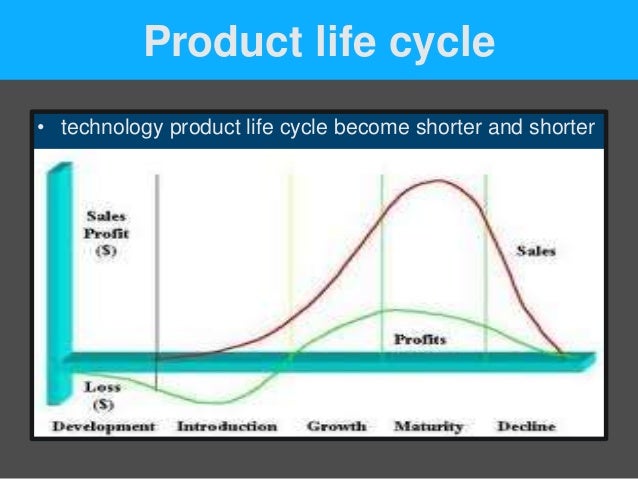 Product life cycle

• technology product life cycle become shorter and shorter

Sales
Profit
($)

Sales

Profits

Loss
($)

Development Introduction Growth Maturity Decline